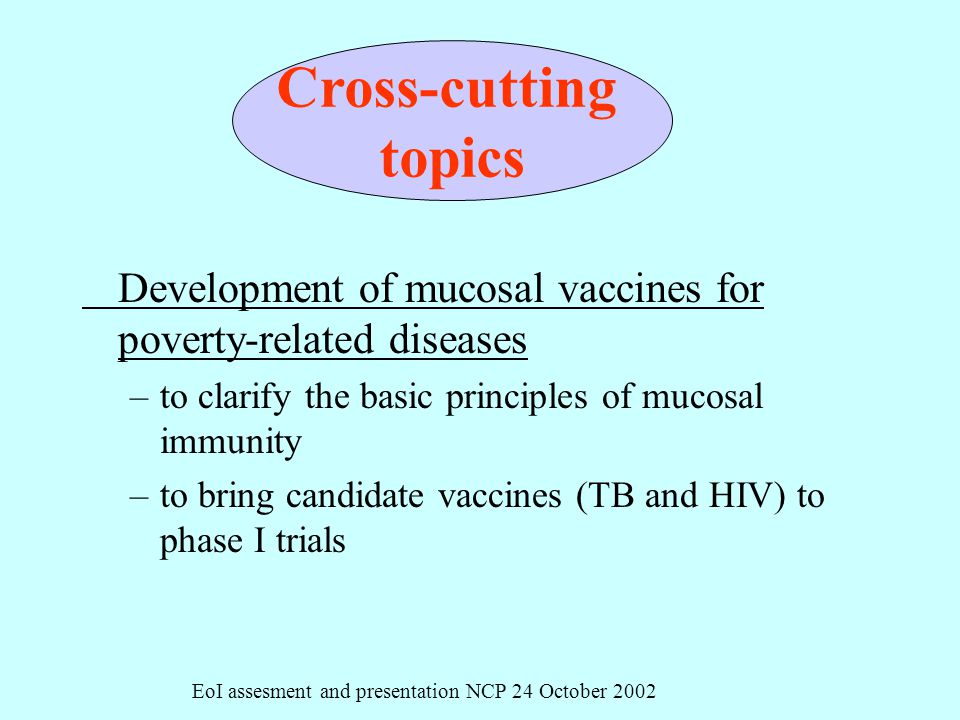 Cross-cutting topics

Development of mucosal vaccines for poverty-related diseases

– to clarify the basic principles of mucosal immunity

– to bring candidate vaccines (TB and HIV) to phase I trials

EoI assesment and presentation NCP 24 October 2002